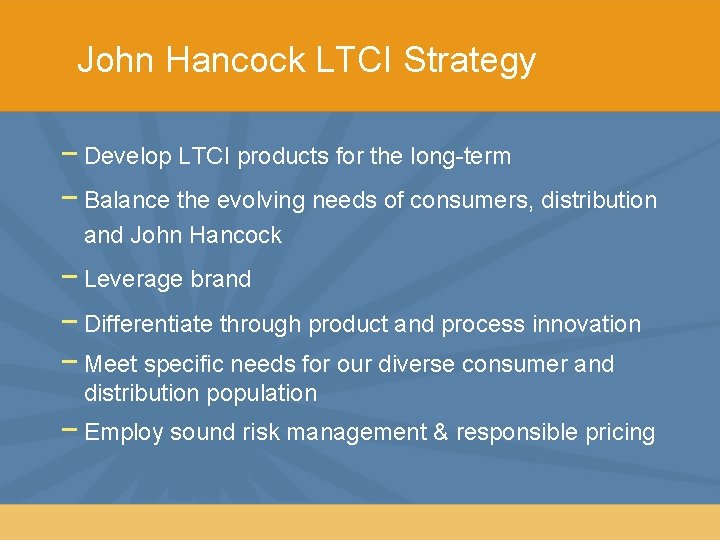 John Hancock LTCI Strategy

– Develop LTCI products for the long-term

– Balance the evolving needs of consumers, distribution and John Hancock

– Leverage brand

– Differentiate through product and process innovation

– Meet specific needs for our diverse consumer and distribution population

– Employ sound risk management & responsible pricing